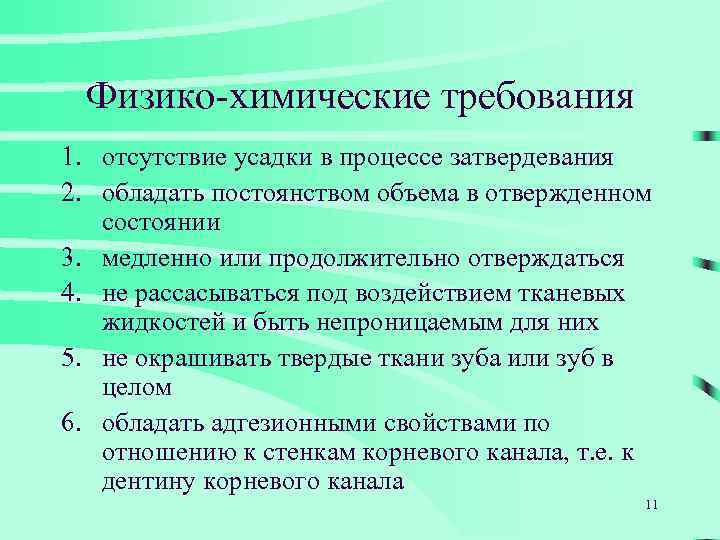 Физико-химические требования

1. отсутствие усадки в процессе затвердевания
2. обладать постоянством объема в отвержденном состоянии
3. медленно или продолжительно отверждаться
4. не рассасываться под воздействием тканевых жидкостей и быть непроницаемым для них
5. не окрашивать твердые ткани зуба или зуб в целом
6. обладать адгезионными свойствами по отношению к стенкам корневого канала, т.е. к дентину корневого канала

11